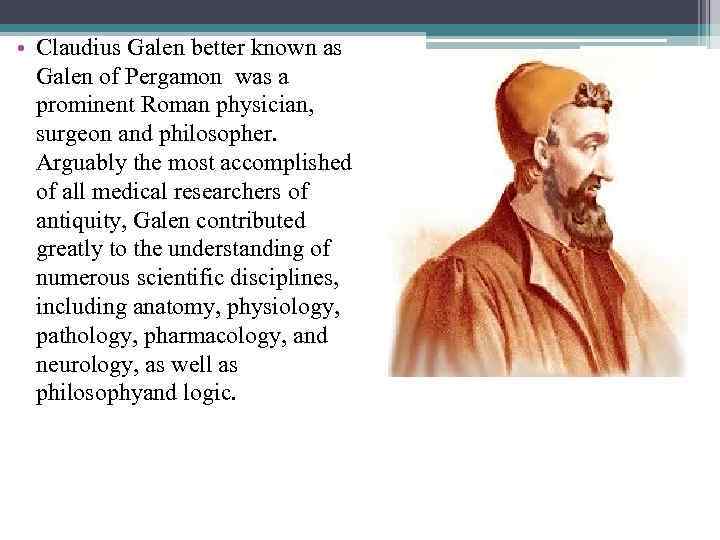 • Claudius Galen better known as Galen of Pergamon  was a prominent Roman physician, surgeon and philosopher. Arguably the most accomplished of all medical researchers of antiquity, Galen contributed greatly to the understanding of numerous scientific disciplines, including anatomy, physiology, pathology, pharmacology, and neurology, as well as philosophyand logic.